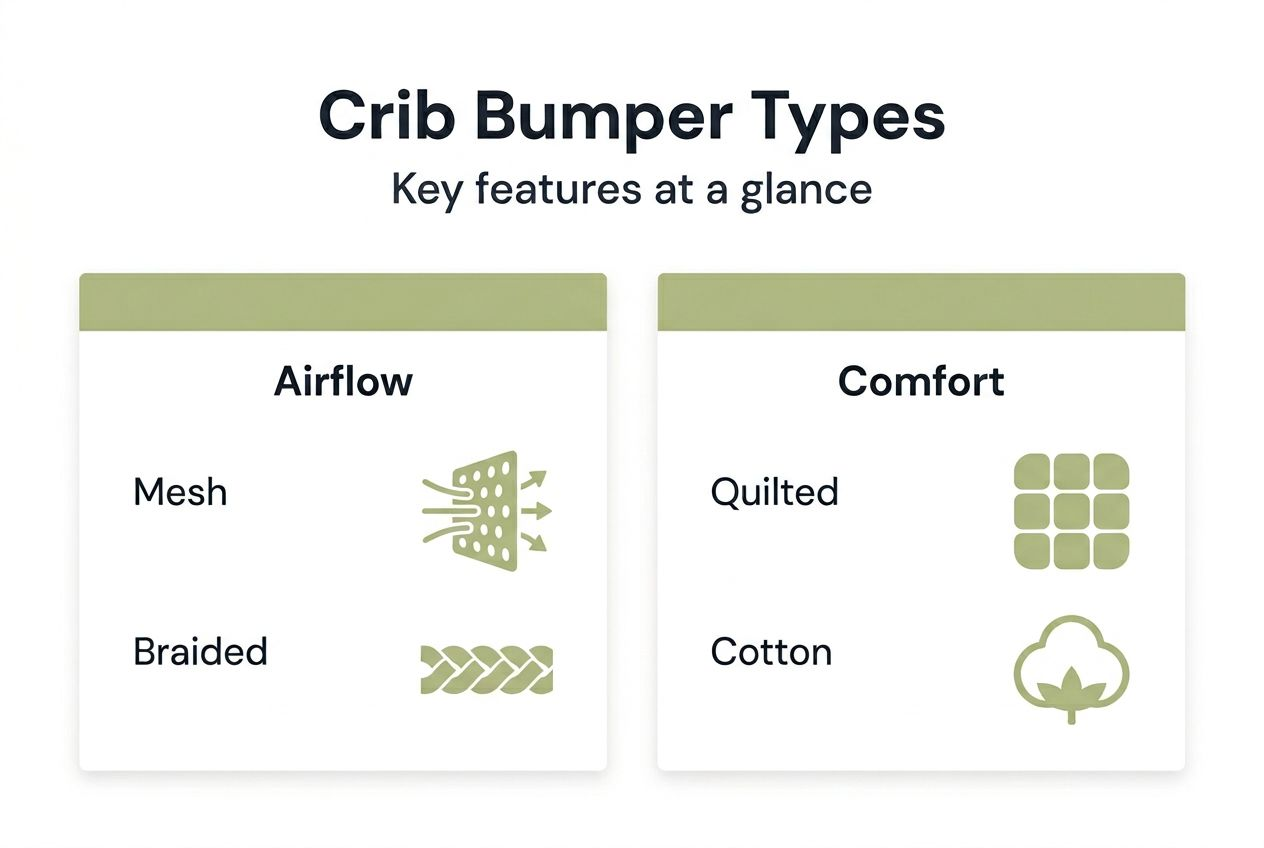 Crib Bumper Types

Key features at a glance

Airflow

Mesh

Braided

Comfort

Quilted

Cotton